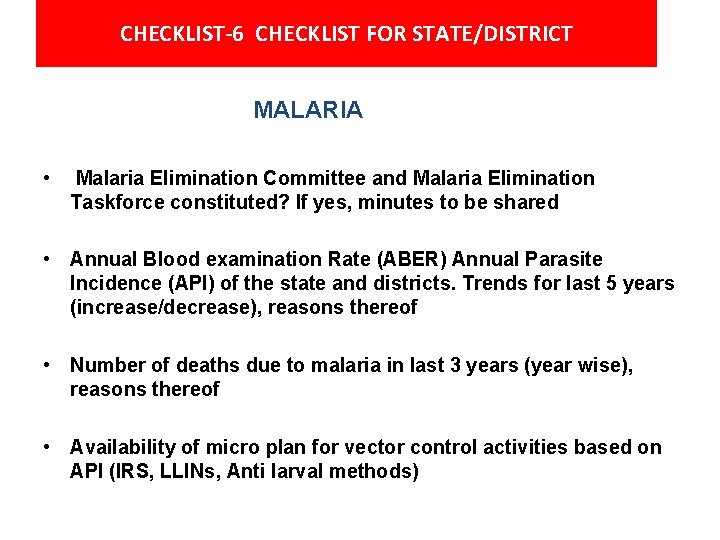 CHECKLIST-6 CHECKLIST FOR STATE/DISTRICT

MALARIA

• Malaria Elimination Committee and Malaria Elimination Taskforce constituted? If yes, minutes to be shared

• Annual Blood examination Rate (ABER) Annual Parasite Incidence (API) of the state and districts. Trends for last 5 years (increase/decrease), reasons thereof

• Number of deaths due to malaria in last 3 years (year wise), reasons thereof

• Availability of micro plan for vector control activities based on API (IRS, LLINs, Anti larval methods)